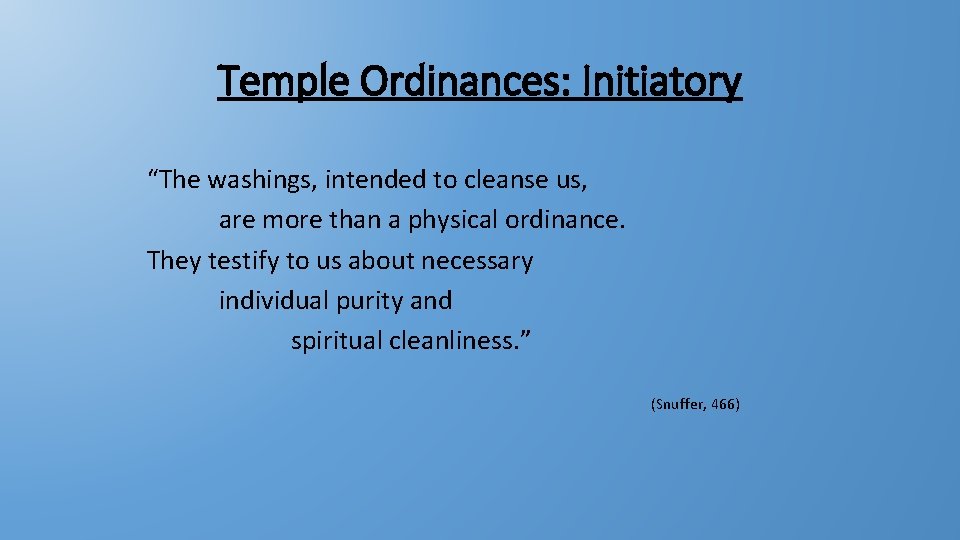 Temple Ordinances: Initiatory

“The washings, intended to cleanse us, are more than a physical ordinance. They testify to us about necessary individual purity and spiritual cleanliness.”

(Snuffer, 466)